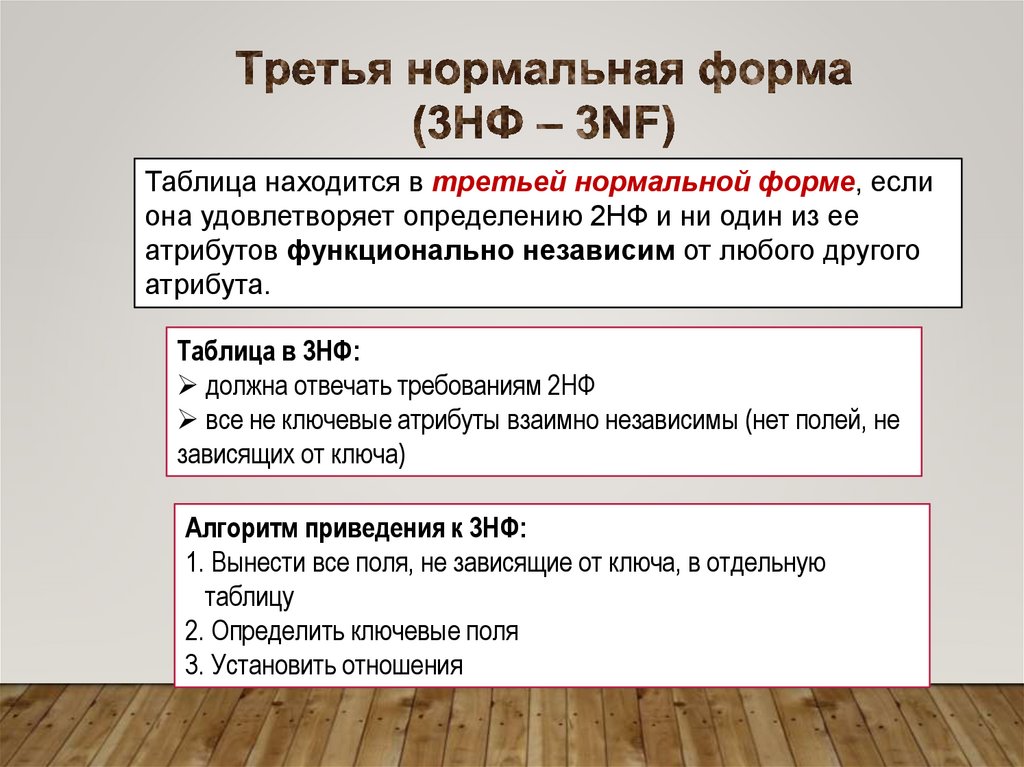 Третья нормальная форма
(3НФ – 3NF)

Таблица находится в третьей нормальной форме, если она удовлетворяет определению 2НФ и ни один из ее атрибутов функционально независим от любого другого атрибута.

Таблица в 3НФ:
➢ должна отвечать требованиям 2НФ
➢ все не ключевые атрибуты взаимно независимы (нет полей, не зависящих от ключа)

Алгоритм приведения к 3НФ:
1. Вынести все поля, не зависящие от ключа, в отдельную таблицу
2. Определить ключевые поля
3. Установить отношения